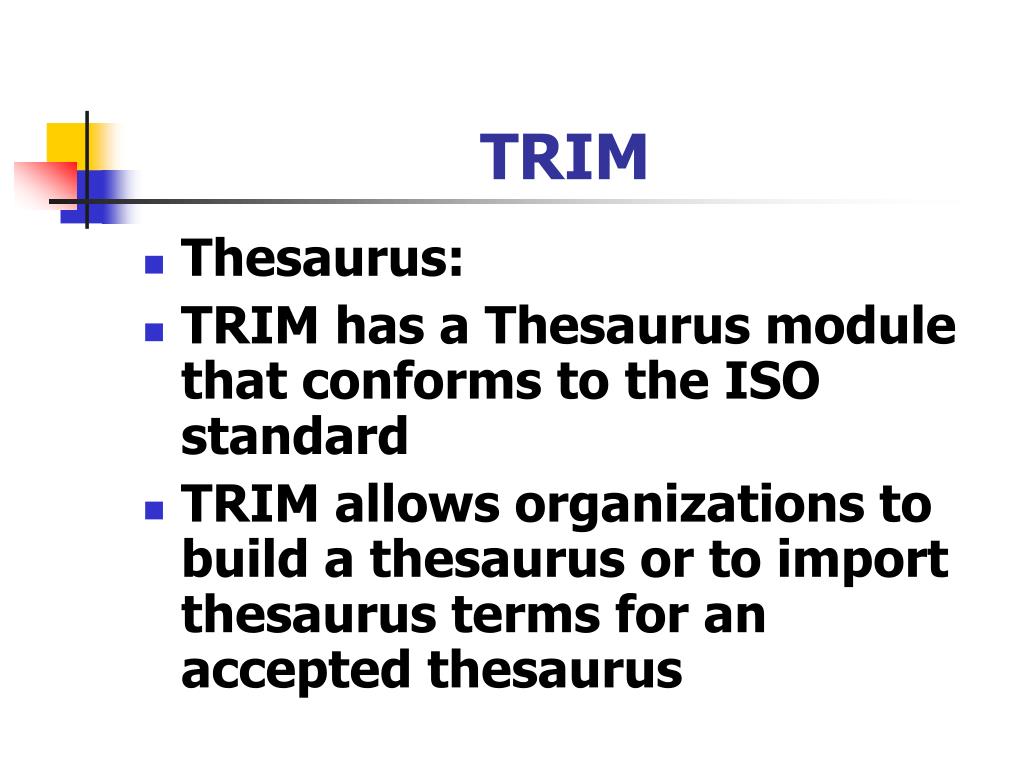 TRIM

- Thesaurus:
- TRIM has a Thesaurus module that conforms to the ISO standard
- TRIM allows organizations to build a thesaurus or to import thesaurus terms for an accepted thesaurus